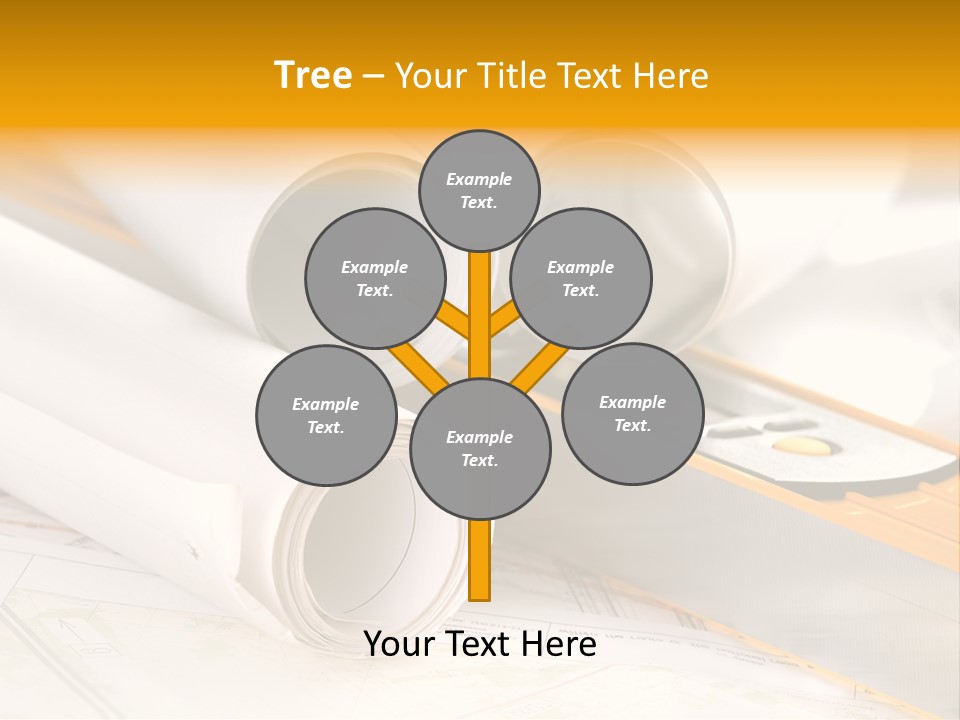 Tree – Your Title Text Here

Example Text.

Example Text.

Example Text.

Example Text.

Example Text.

Example Text.

Your Text Here